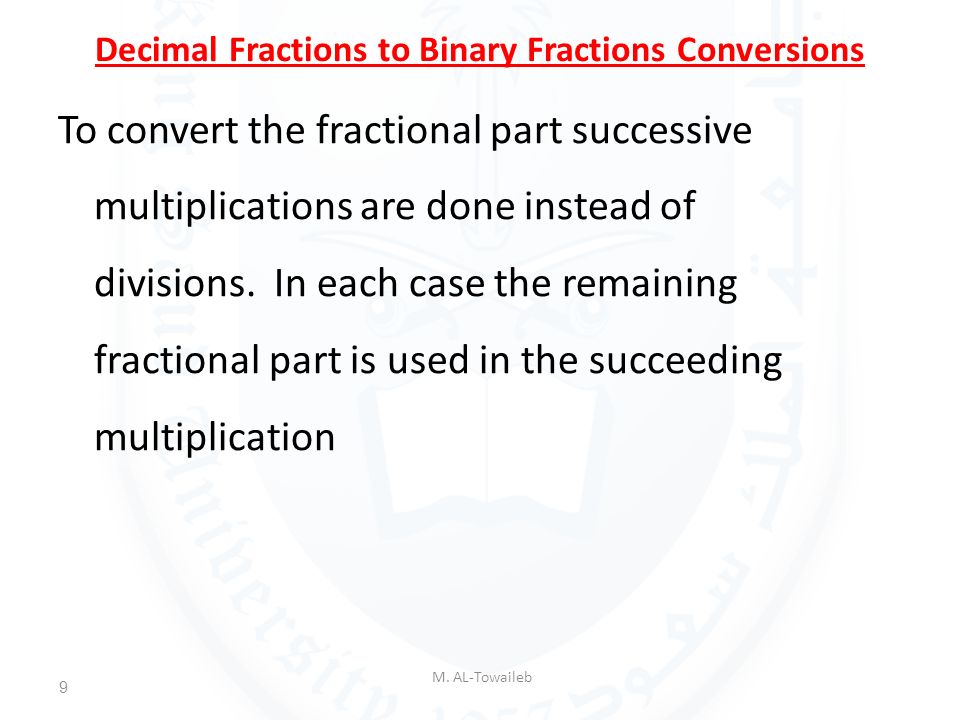 Decimal Fractions to Binary Fractions Conversions

To convert the fractional part successive multiplications are done instead of divisions. In each case the remaining fractional part is used in the succeeding multiplication

9

M. AL-Towaileb